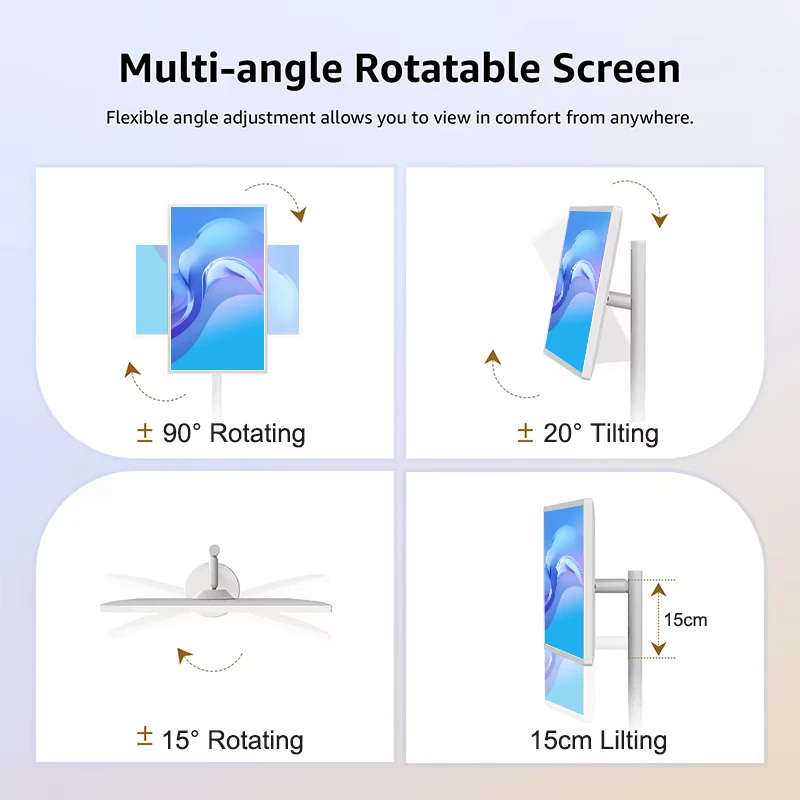 Multi-angle Rotatable Screen

Flexible angle adjustment allows you to view in comfort from anywhere.

± 90° Rotating

± 20° Tilting

± 15° Rotating

15cm

15cm Lilting